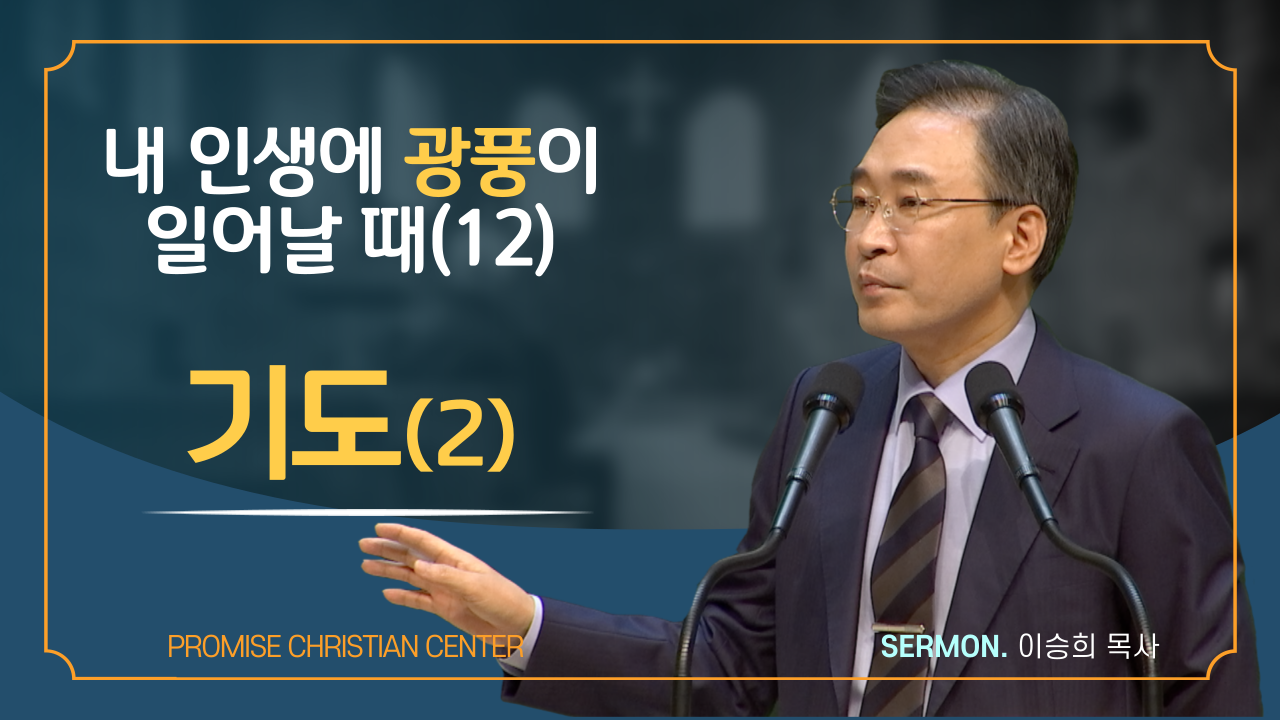 내 인생에 광풍이 일어날 때(12)

기도(2)

PROMISE CHRISTIAN CENTER

SERMON. 이승희 목사